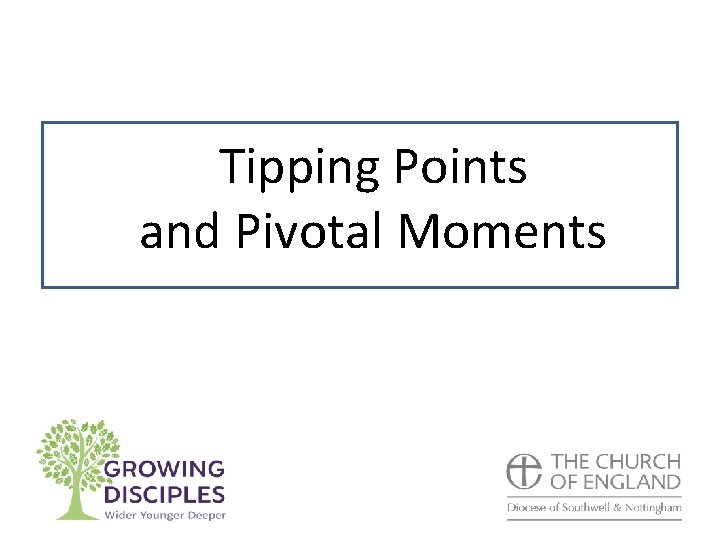 Tipping Points
and Pivotal Moments

GROWING
DISCIPLES
Wider Younger Deeper

THE CHURCH
OF ENGLAND
Diocese of Southwell & Nottingham